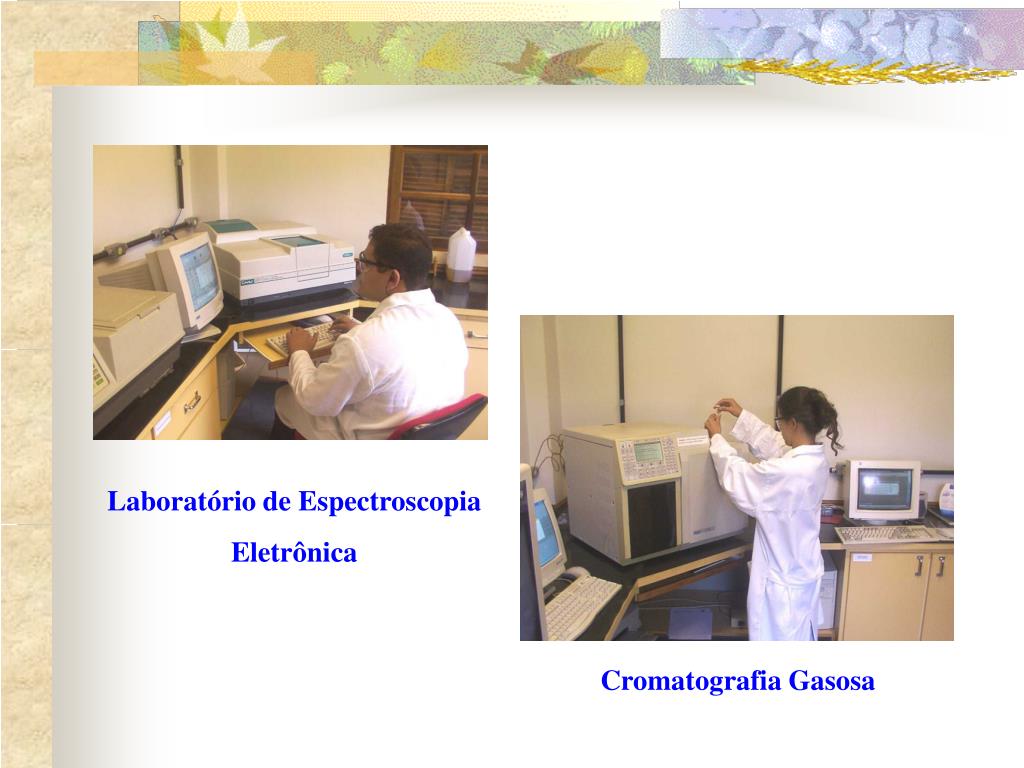 Laboratório de Espectroscopia Eletrônica

Cromatografia Gasosa